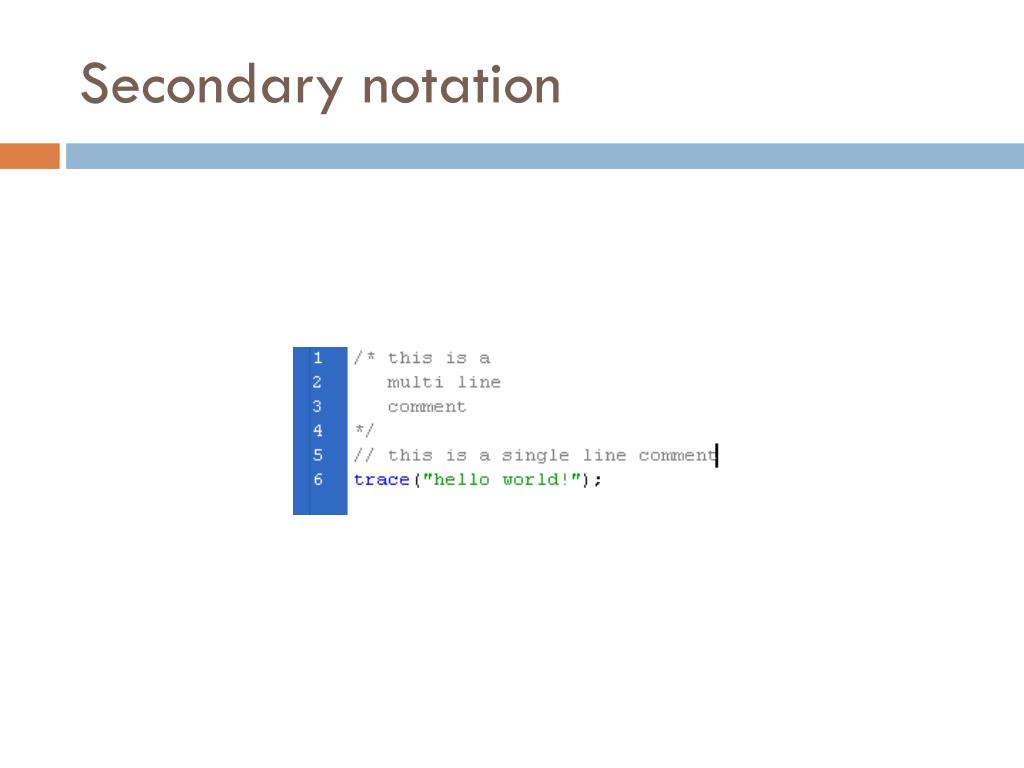 Secondary notation

1 /* this is a
2    multi line
3    comment
4 */
5 // this is a single line comment
6 trace("hello world!");